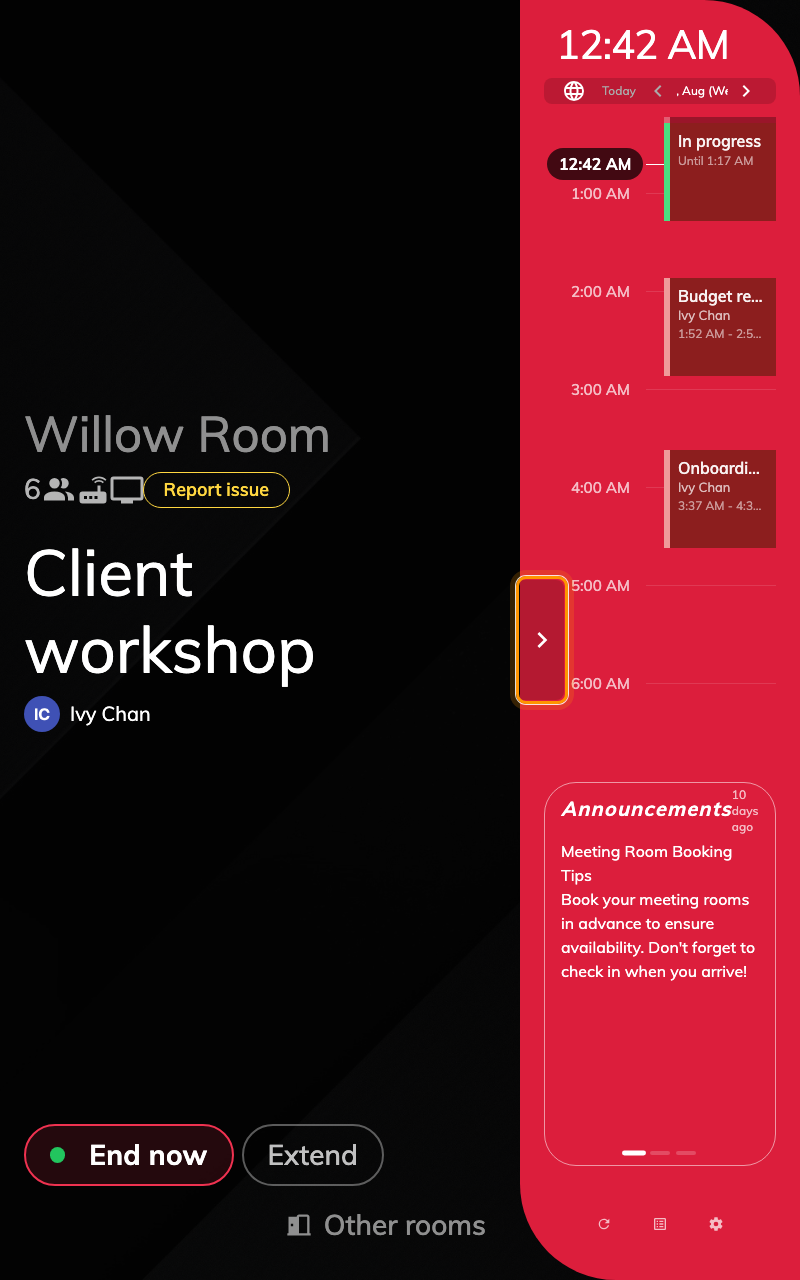 Willow Room
6
Report issue

Client workshop

IC Ivy Chan

End now
Extend

Other rooms

12:42 AM

Today , Aug (We

12:42 AM
1:00 AM
In progress
Until 1:17 AM

2:00 AM
Budget re...
Ivy Chan
1:52 AM - 2:5...

3:00 AM

4:00 AM
Onboardi...
Ivy Chan
3:37 AM - 4:3...

5:00 AM

6:00 AM

Announcements
10 days ago

Meeting Room Booking Tips
Book your meeting rooms in advance to ensure availability. Don't forget to check in when you arrive!